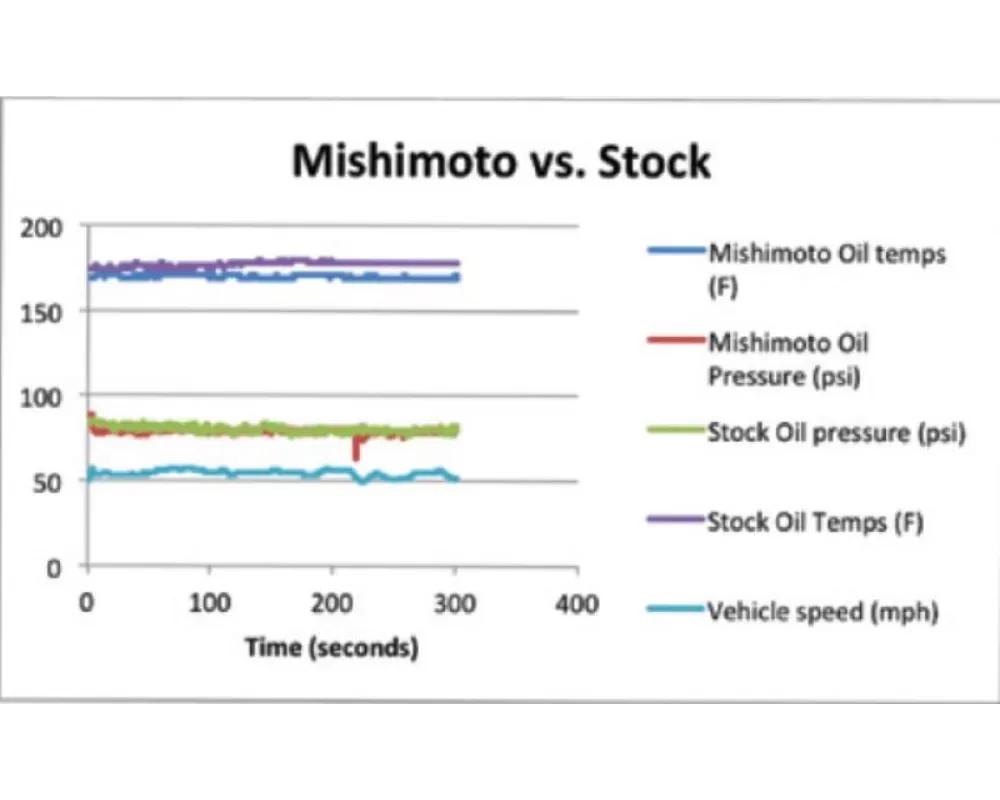 Mishimoto vs. Stock

200
150
100
50
0

0
100
200
300
400

Time (seconds)

Mishimoto Oil temps (F)
Mishimoto Oil Pressure (psi)
Stock Oil pressure (psi)
Stock Oil Temps (F)
Vehicle speed (mph)